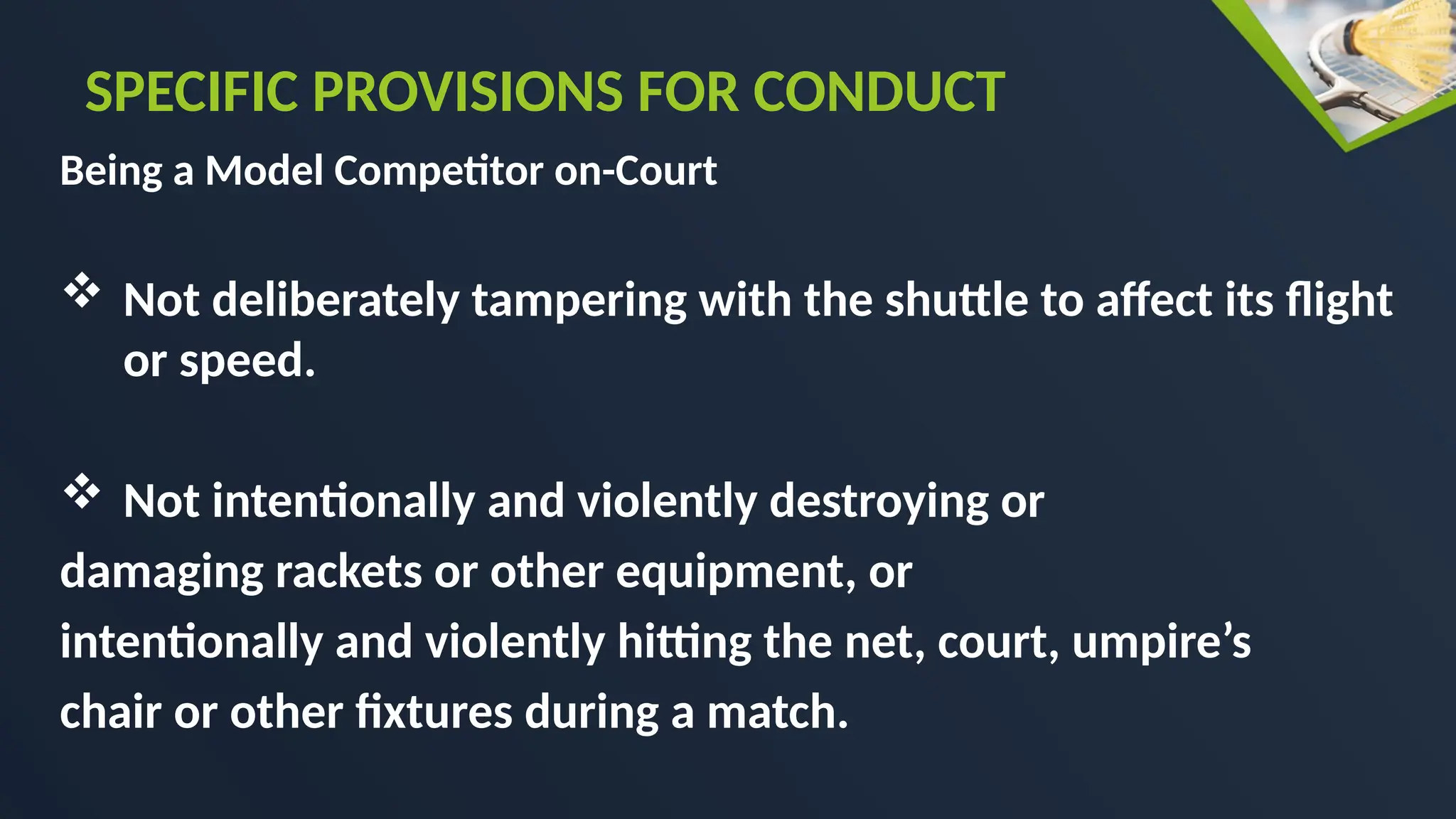 SPECIFIC PROVISIONS FOR CONDUCT

Being a Model Competitor on-Court

❖ Not deliberately tampering with the shuttle to affect its flight or speed.

❖ Not intentionally and violently destroying or damaging rackets or other equipment, or intentionally and violently hitting the net, court, umpire’s chair or other fixtures during a match.